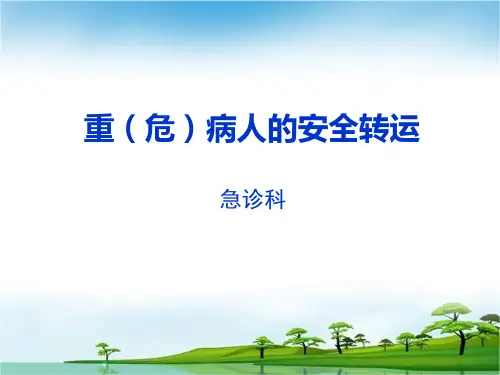 重（危）病人的安全转运

急诊科